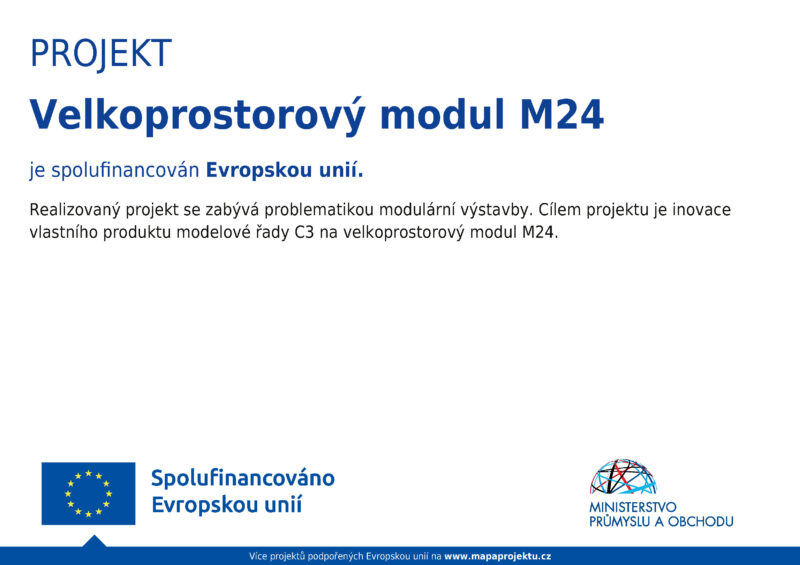 PROJEKT

Velkoprostorový modul M24

je spolufinancován Evropskou unií.

Realizovaný projekt se zabývá problematikou modulární výstavby. Cílem projektu je inovace vlastního produktu modelové řady C3 na velkoprostorový modul M24.

Spolufinancováno Evropskou unií

MINISTERSTVO PRŮMYSLU A OBCHODU

Více projektů podpořených Evropskou unií na www.mapaprojektu.cz